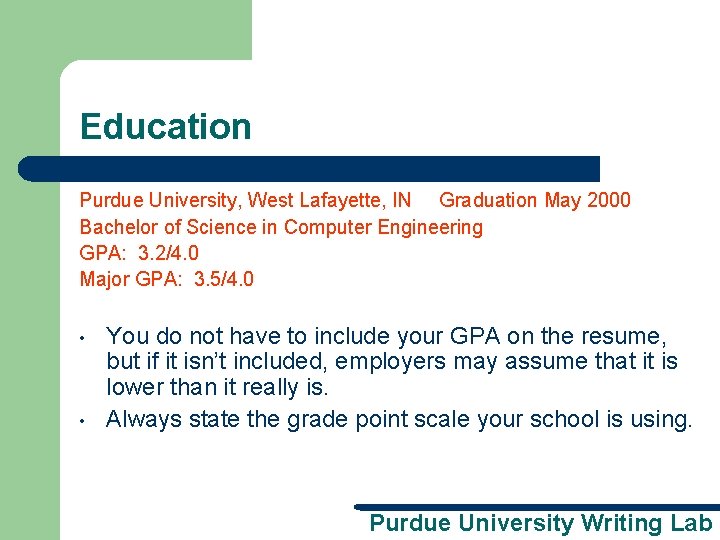 Education

Purdue University, West Lafayette, IN Graduation May 2000
Bachelor of Science in Computer Engineering
GPA: 3.2/4.0
Major GPA: 3.5/4.0

• You do not have to include your GPA on the resume, but if it isn't included, employers may assume that it is lower than it really is.
• Always state the grade point scale your school is using.

Purdue University Writing Lab